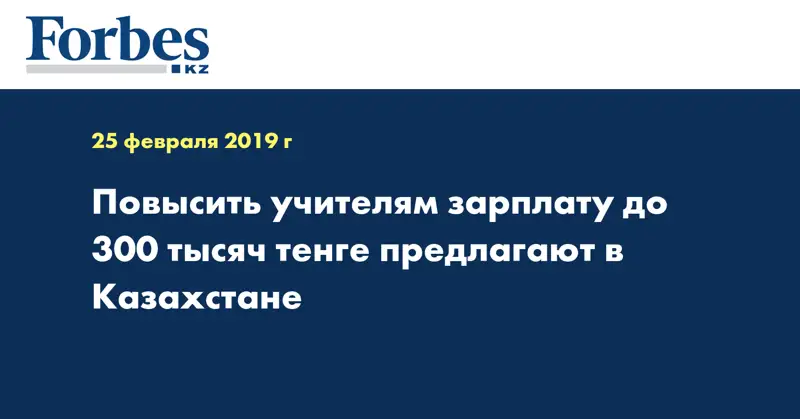 Forbes
KZ

25 февраля 2019 г

Повысить учителям зарплату до 300 тысяч тенге предлагают в Казахстане